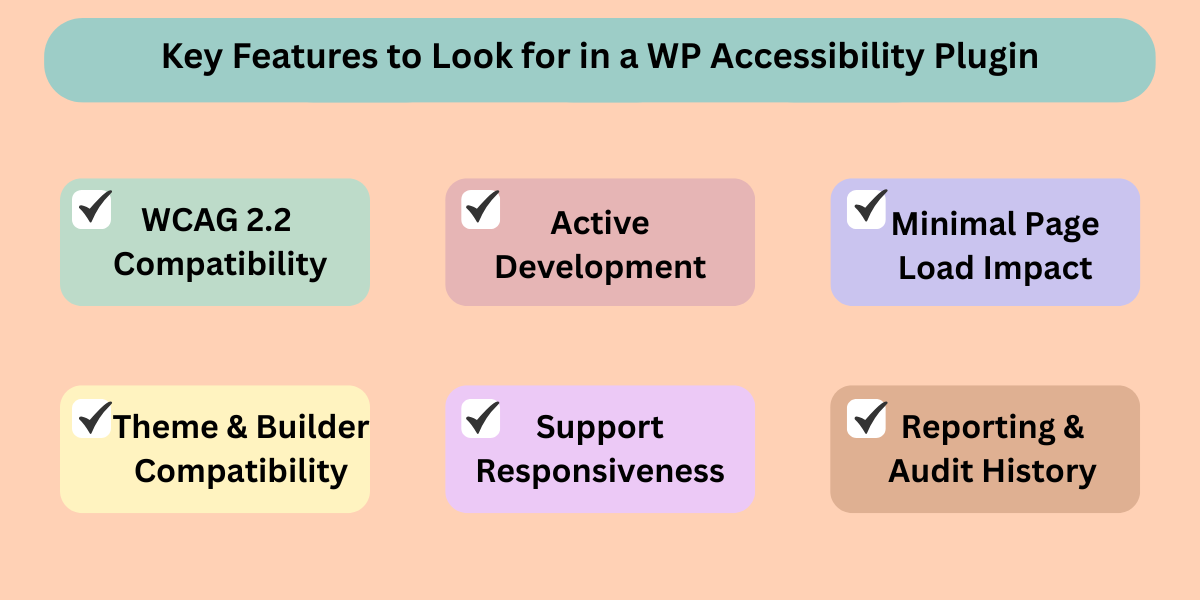 Key Features to Look for in a WP Accessibility Plugin

WCAG 2.2 Compatibility

Active Development

Minimal Page Load Impact

Theme & Builder Compatibility

Support Responsiveness

Reporting & Audit History